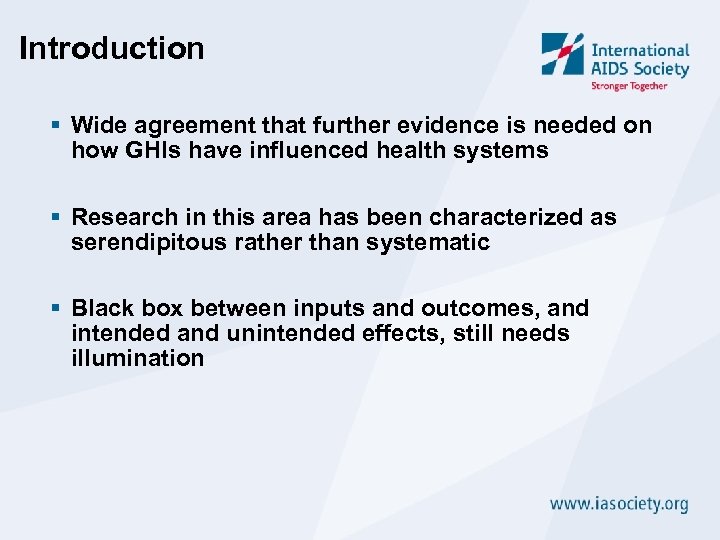 Introduction

International AIDS Society
Stronger Together

▪ Wide agreement that further evidence is needed on how GHIs have influenced health systems

▪ Research in this area has been characterized as serendipitous rather than systematic

▪ Black box between inputs and outcomes, and intended and unintended effects, still needs illumination

www.iasociety.org